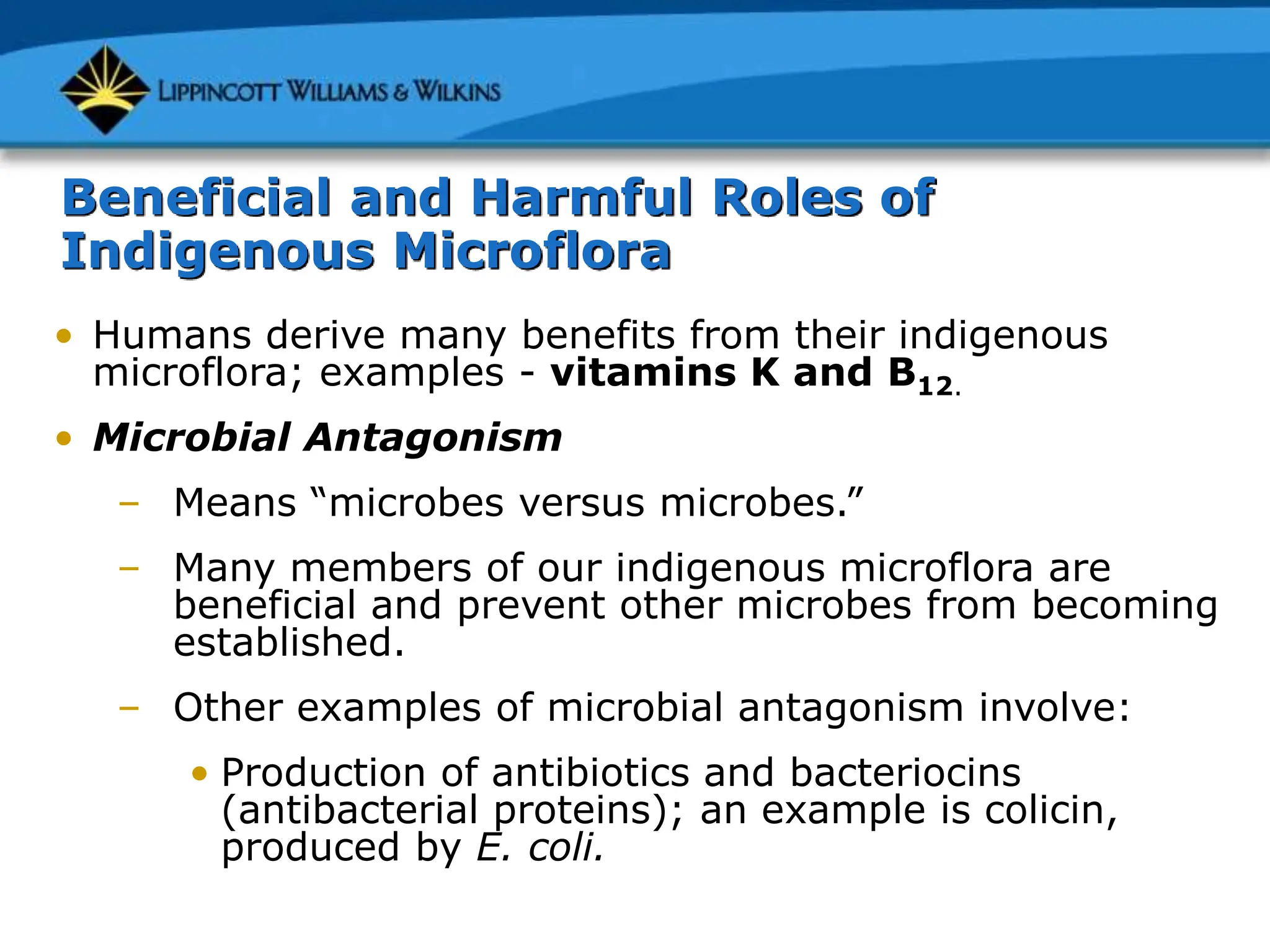 LIPPINCOTT WILLIAMS & WILKINS

Beneficial and Harmful Roles of Indigenous Microflora

• Humans derive many benefits from their indigenous microflora; examples - vitamins K and $B_{12}$.

• Microbial Antagonism

– Means "microbes versus microbes."

– Many members of our indigenous microflora are beneficial and prevent other microbes from becoming established.

– Other examples of microbial antagonism involve:

• Production of antibiotics and bacteriocins (antibacterial proteins); an example is colicin, produced by E. coli.